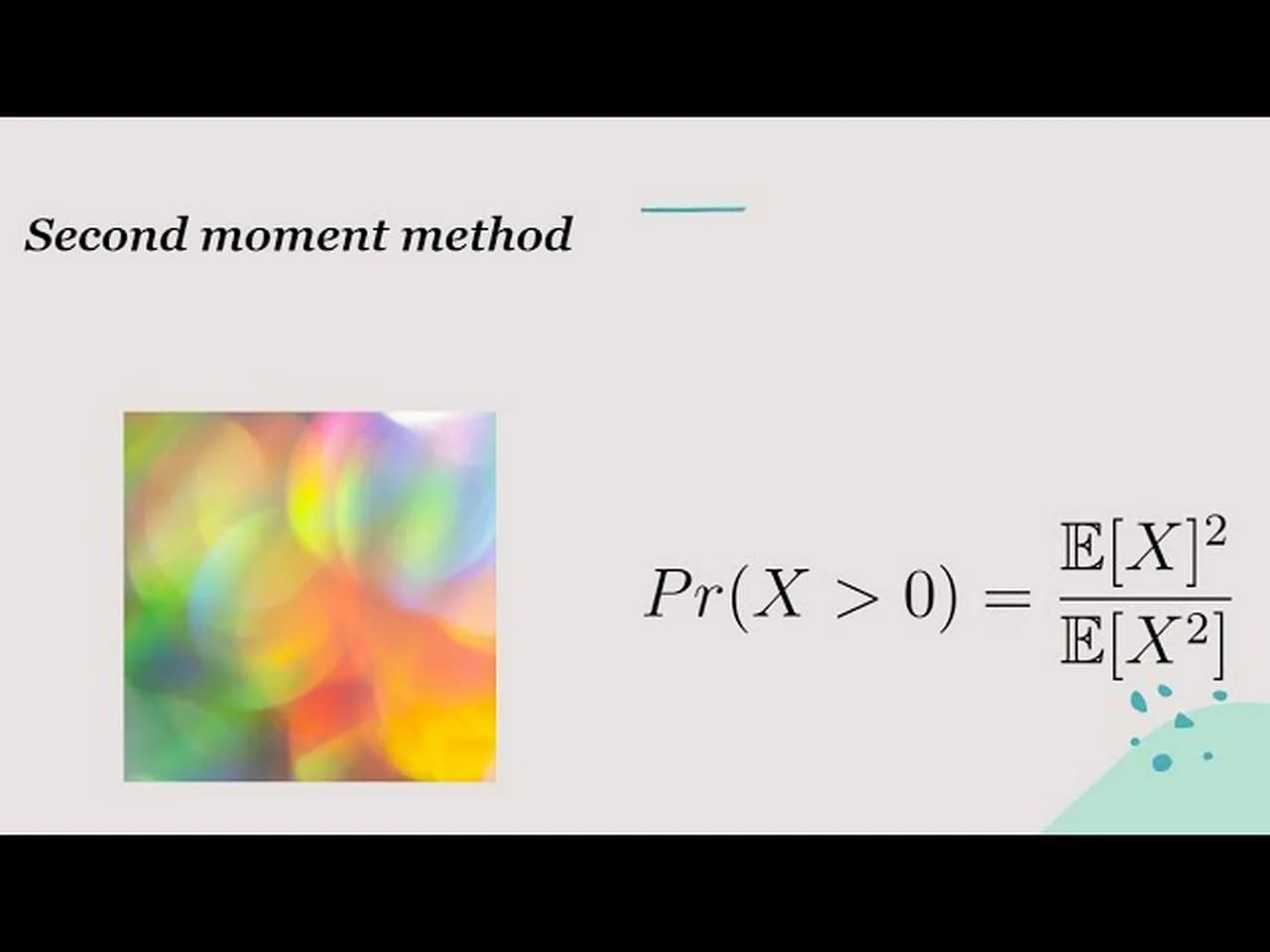 Second moment method

$Pr(X > 0) = \frac{\mathbb{E}[X]^2}{\mathbb{E}[X^2]}$